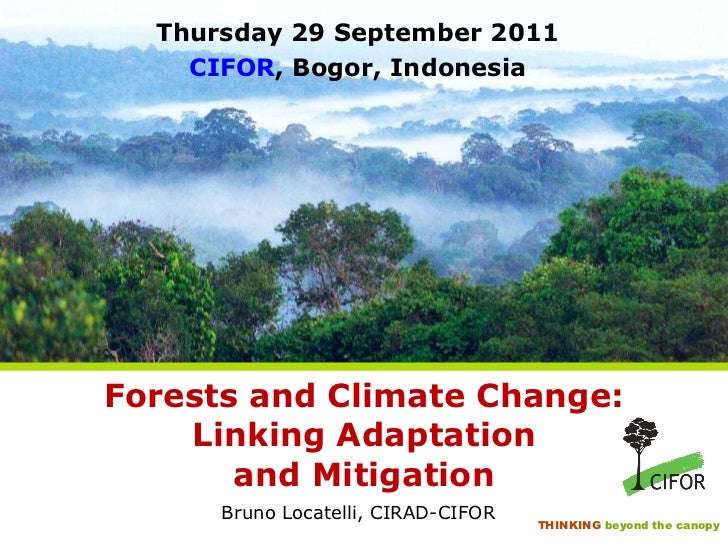 Thursday 29 September 2011
CIFOR, Bogor, Indonesia

Forests and Climate Change: Linking Adaptation and Mitigation

Bruno Locatelli, CIRAD-CIFOR

CIFOR

THINKING beyond the canopy